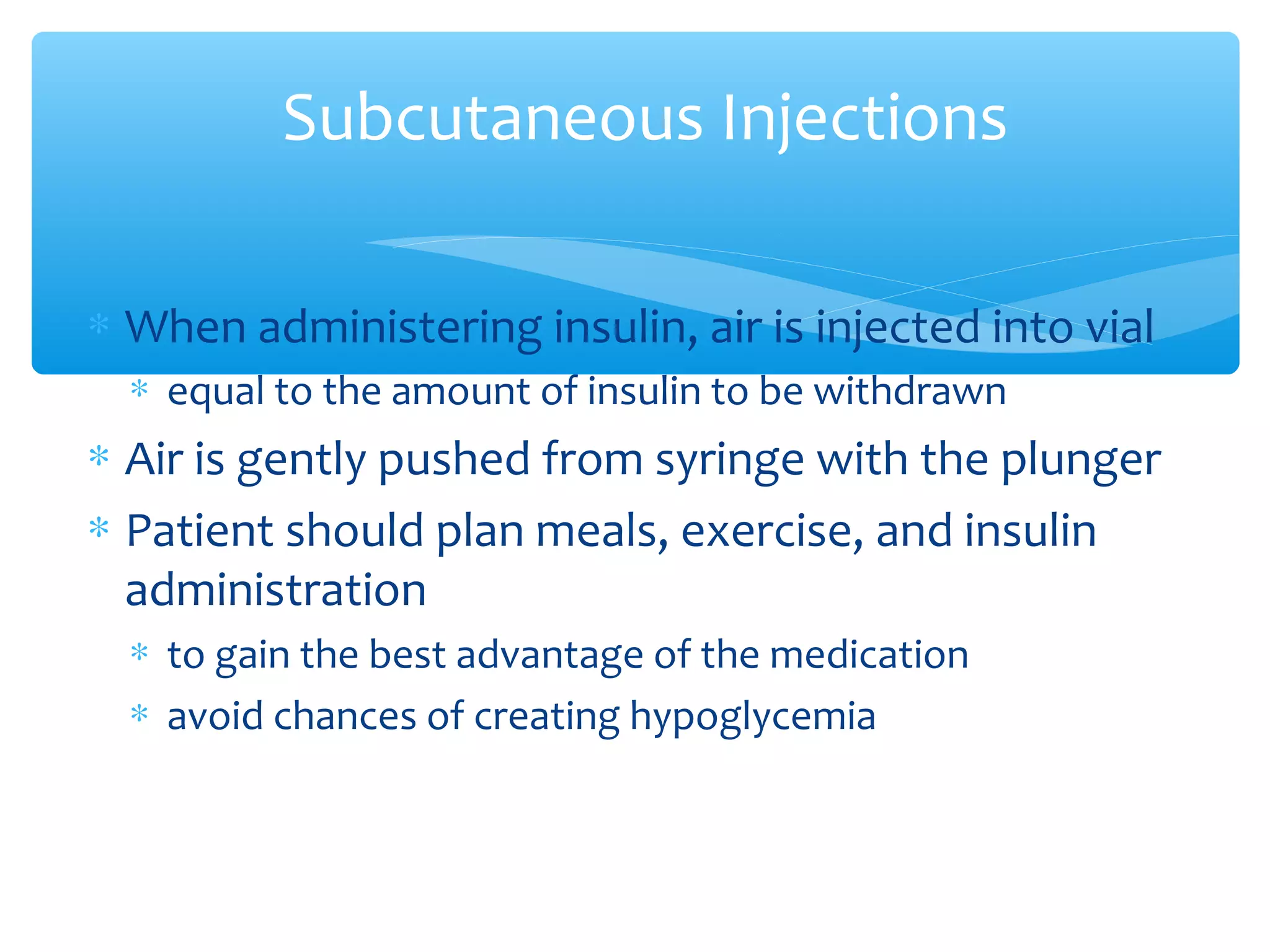 Subcutaneous Injections

* When administering insulin, air is injected into vial
  * equal to the amount of insulin to be withdrawn
* Air is gently pushed from syringe with the plunger
* Patient should plan meals, exercise, and insulin administration
  * to gain the best advantage of the medication
  * avoid chances of creating hypoglycemia